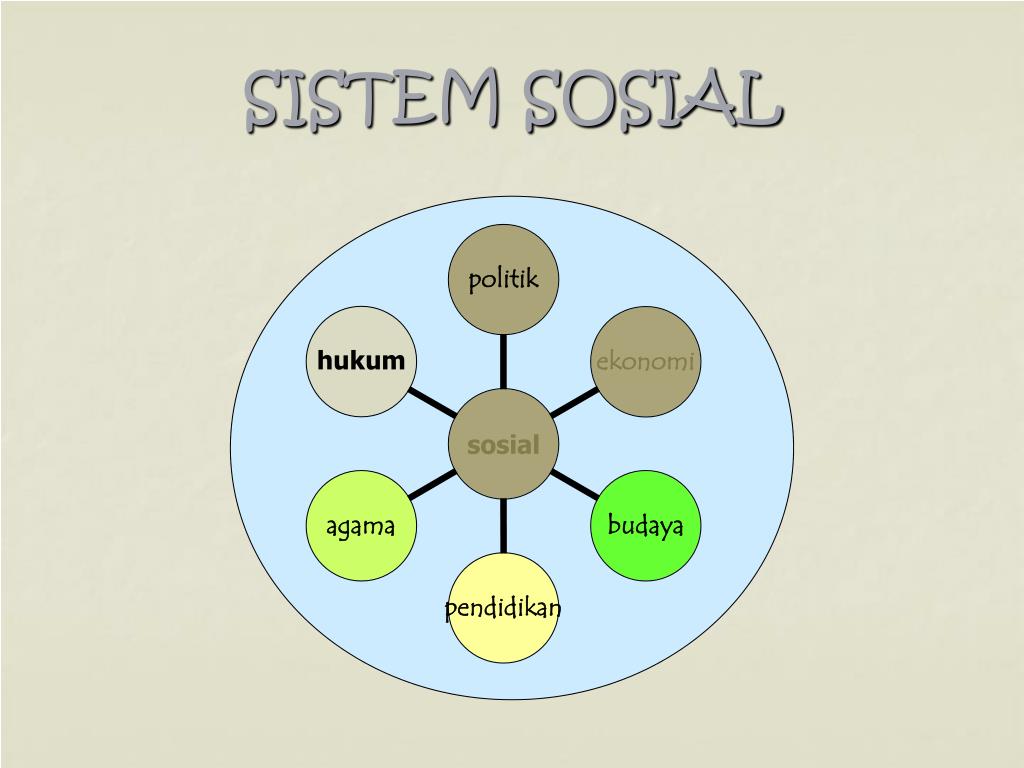 SISTEM SOSIAL

politik

hukum

ekonomi

sosial

agama

budaya

pendidikan